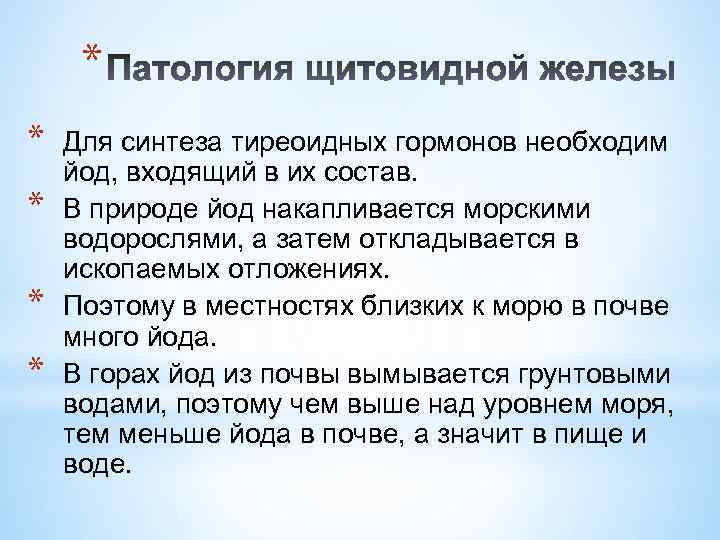 * Патология щитовидной железы

* Для синтеза тиреоидных гормонов необходим йод, входящий в их состав.
* В природе йод накапливается морскими водорослями, а затем откладывается в ископаемых отложениях.
* Поэтому в местностях близких к морю в почве много йода.
* В горах йод из почвы вымывается грунтовыми водами, поэтому чем выше над уровнем моря, тем меньше йода в почве, а значит в пище и воде.